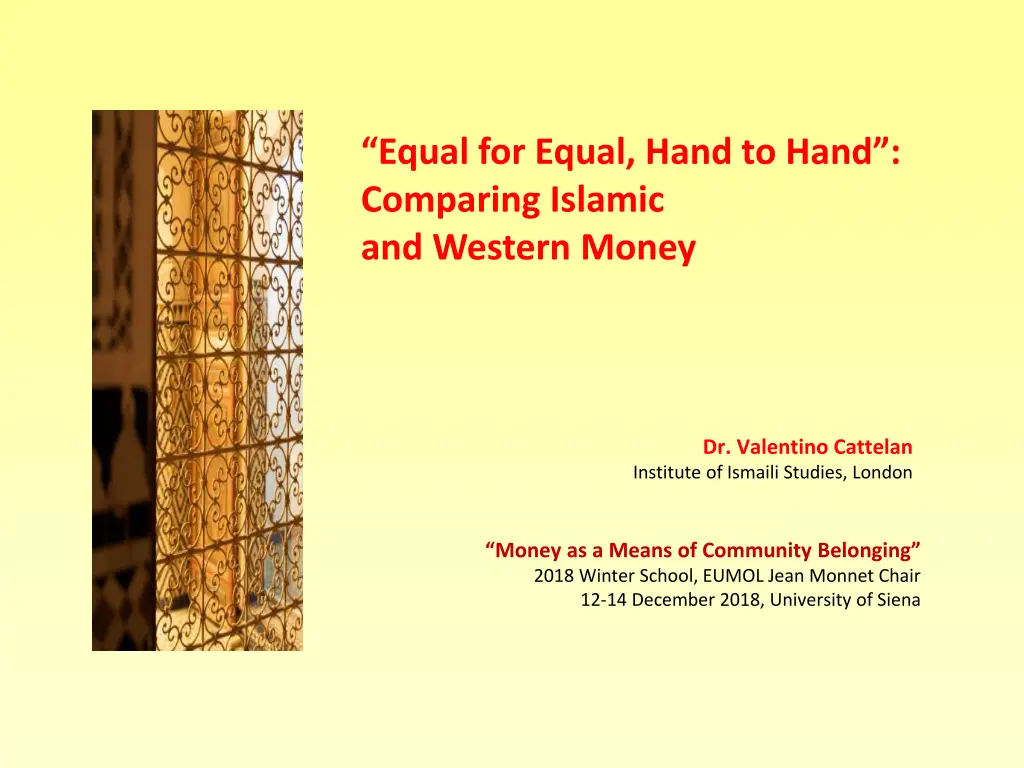 “Equal for Equal, Hand to Hand”: Comparing Islamic and Western Money

Dr. Valentino Cattelan
Institute of Ismaili Studies, London

“Money as a Means of Community Belonging”
2018 Winter School, EUMOL Jean Monnet Chair
12-14 December 2018, University of Siena